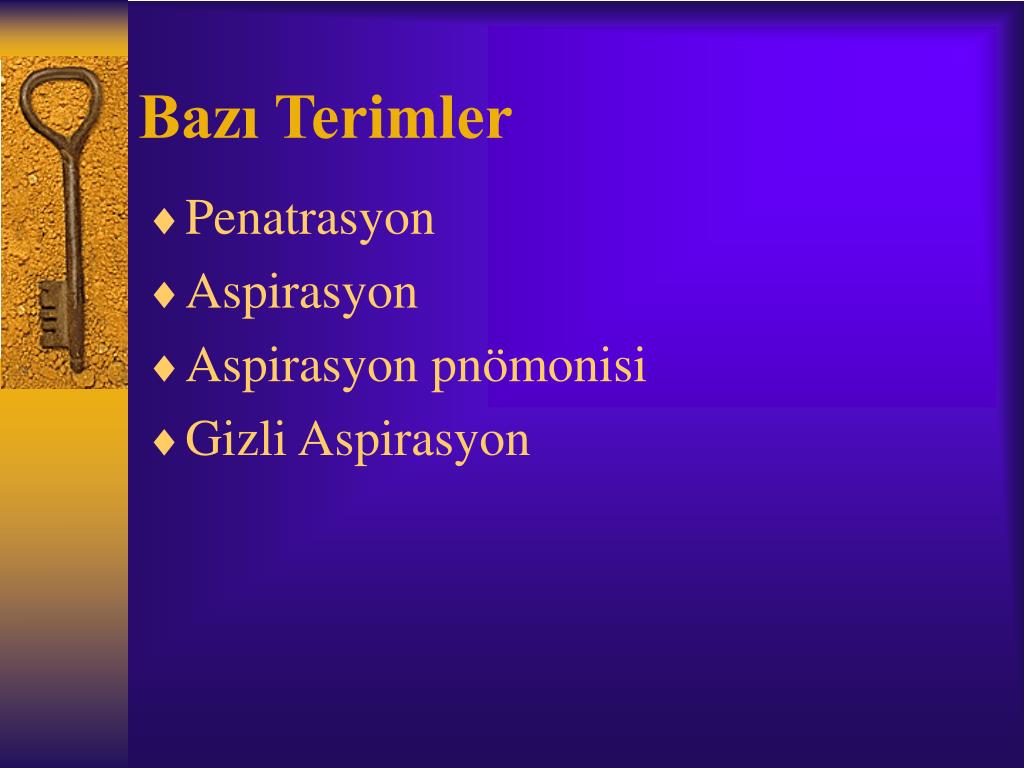 Bazı Terimler

♦ Penatrasyon
♦ Aspirasyon
♦ Aspirasyon pnömonisi
♦ Gizli Aspirasyon